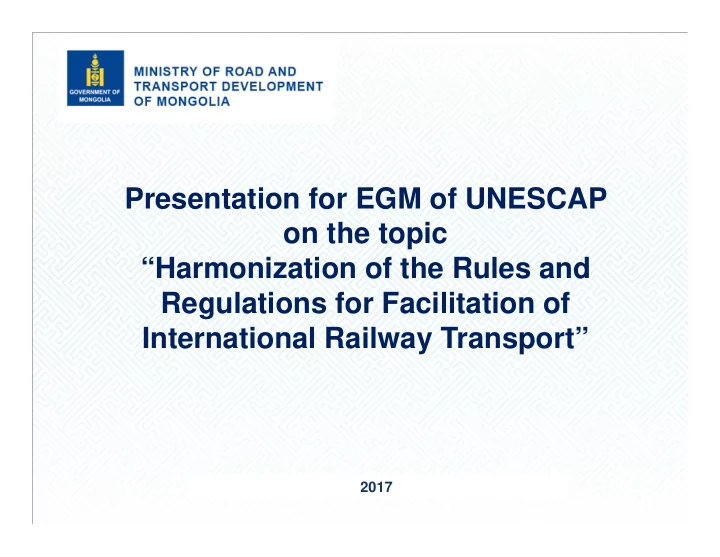 GOVERNMENT OF MONGOLIA

MINISTRY OF ROAD AND TRANSPORT DEVELOPMENT OF MONGOLIA

Presentation for EGM of UNESCAP on the topic “Harmonization of the Rules and Regulations for Facilitation of International Railway Transport”

2017